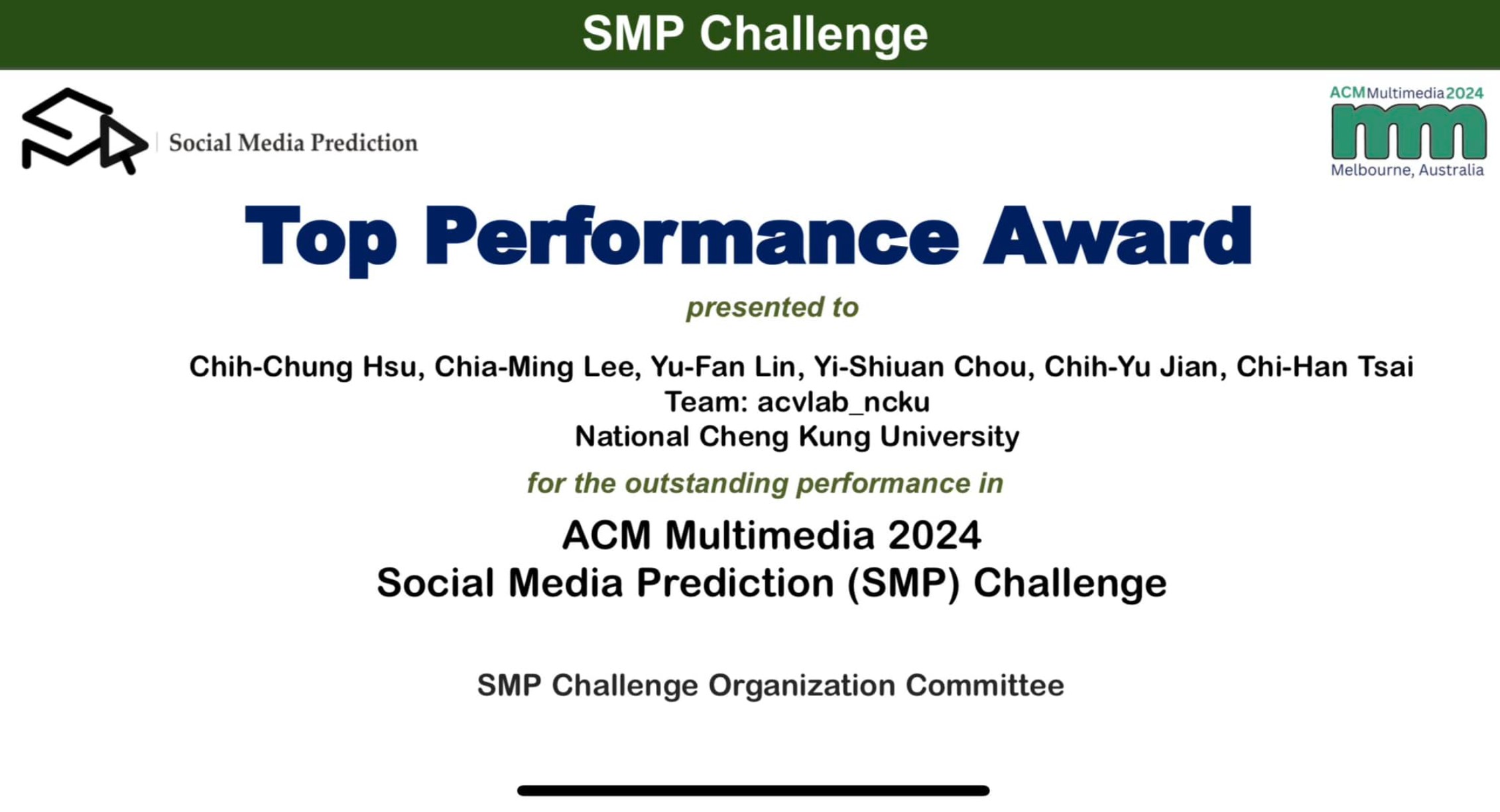 SMP Challenge

Social Media Prediction

ACMMultimedia2024
mm
Melbourne, Australia

Top Performance Award

presented to

Chih-Chung Hsu, Chia-Ming Lee, Yu-Fan Lin, Yi-Shiuan Chou, Chih-Yu Jian, Chi-Han Tsai
Team: acvlab_ncku
National Cheng Kung University

for the outstanding performance in

ACM Multimedia 2024
Social Media Prediction (SMP) Challenge

SMP Challenge Organization Committee